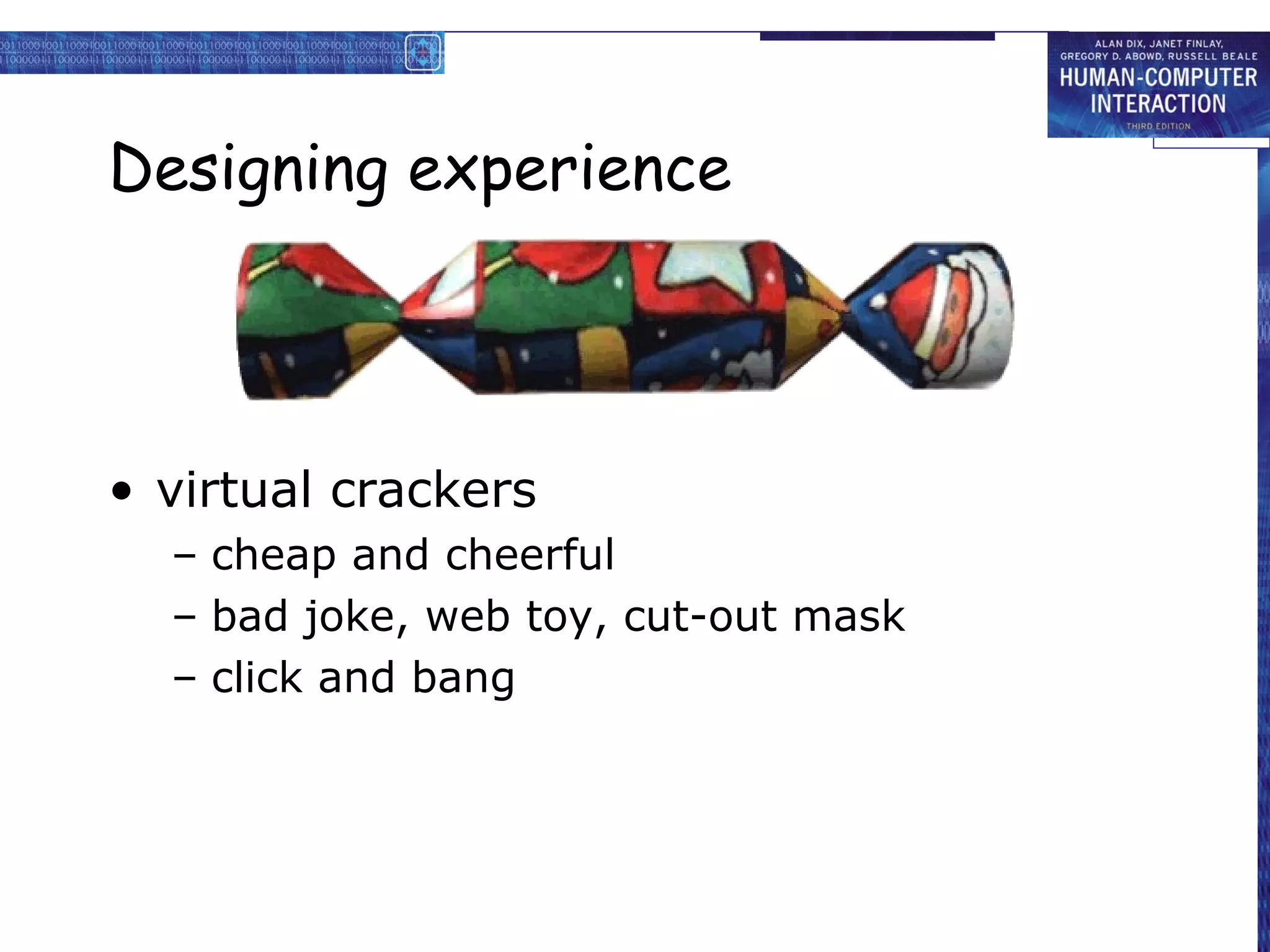 ALAN DIX, JANET FINLAY, GREGORY D. ABOWD, RUSSELL BEALE
HUMAN-COMPUTER INTERACTION
THIRD EDITION

Designing experience

• virtual crackers
– cheap and cheerful
– bad joke, web toy, cut-out mask
– click and bang